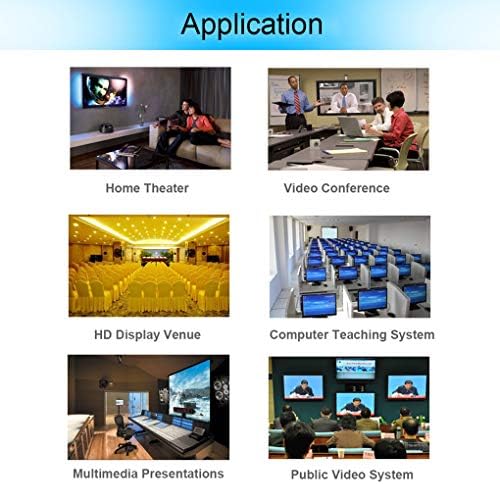 Application

Home Theater

Video Conference

HD Display Venue

Computer Teaching System

Multimedia Presentations

Public Video System